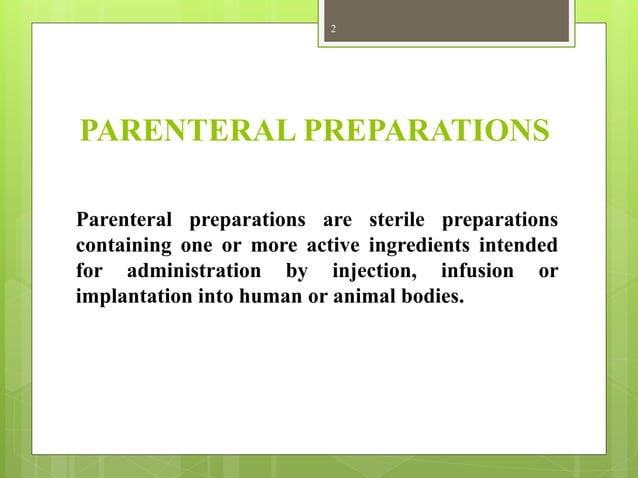 2

PARENTERAL PREPARATIONS

Parenteral preparations are sterile preparations containing one or more active ingredients intended for administration by injection, infusion or implantation into human or animal bodies.